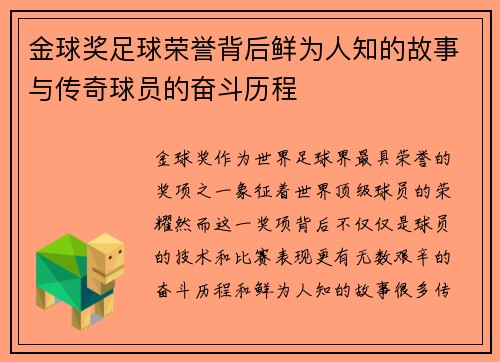 金球奖足球荣誉背后鲜为人知的故事与传奇球员的奋斗历程

金球奖作为世界足球界最具荣誉的奖项之一象征着世界顶级球员的荣耀然而这一奖项背后不仅仅是球员的技术和比赛表现更有无数艰辛的奋斗历程和鲜为人知的故事很多传